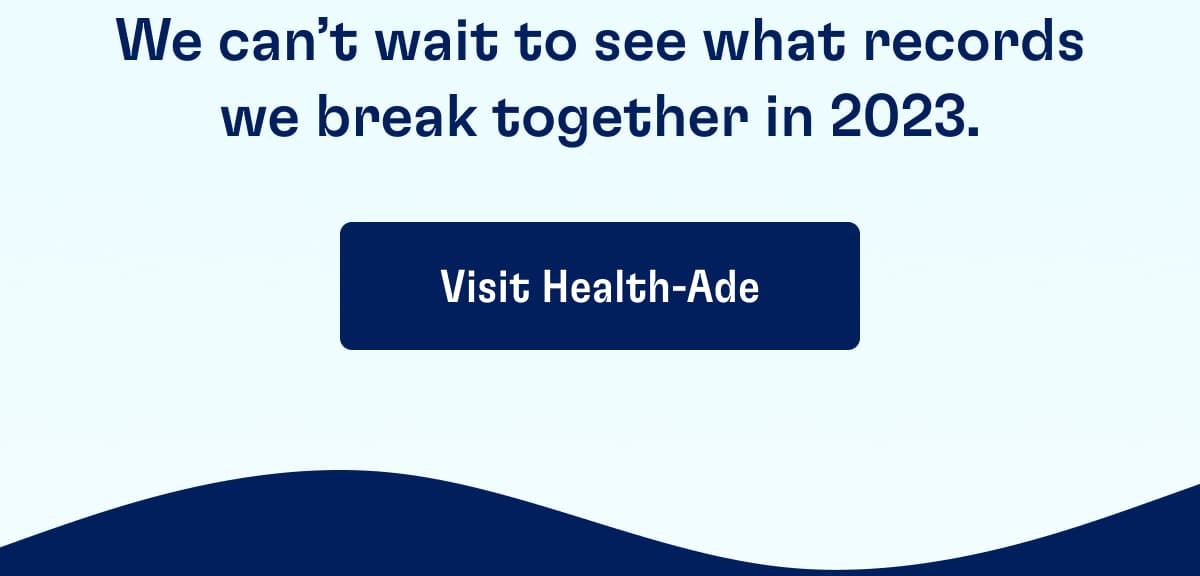 We can’t wait to see what records we break together in 2023.

Visit Health-Ade